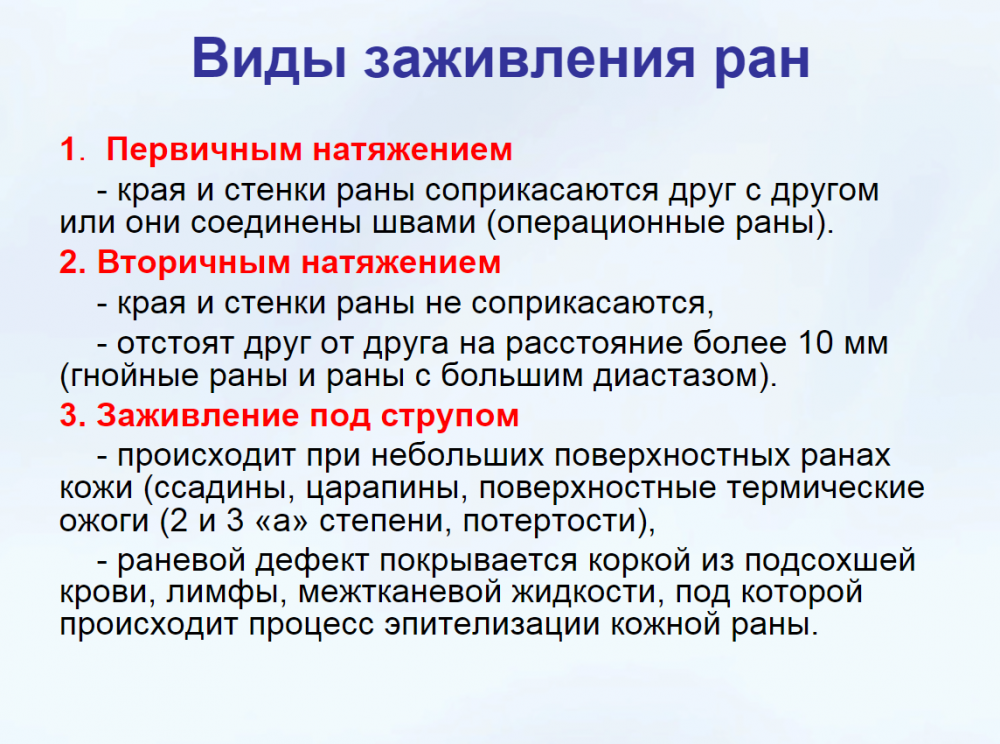 Виды заживления ран

1. Первичным натяжением

- края и стенки раны соприкасаются друг с другом или они соединены швами (операционные раны).

2. Вторичным натяжением

- края и стенки раны не соприкасаются,

- отстоят друг от друга на расстояние более 10 мм (гнойные раны и раны с большим диастазом).

3. Заживление под струпом

- происходит при небольших поверхностных ранах кожи (ссадины, царапины, поверхностные термические ожоги (2 и 3 «а» степени, потертости),

- раневой дефект покрывается коркой из подсохшей крови, лимфы, межтканевой жидкости, под которой происходит процесс эпителизации кожной раны.